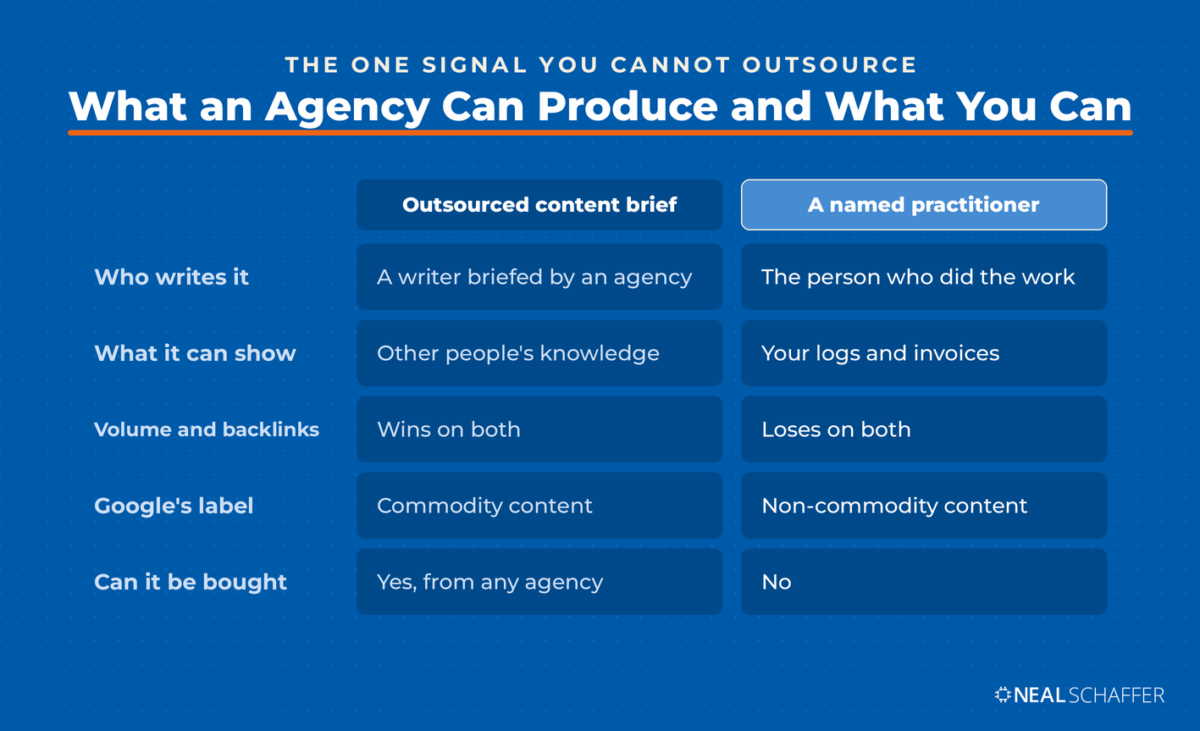 THE ONE SIGNAL YOU CANNOT OUTSOURCE

What an Agency Can Produce and What You Can

| | Outsourced content brief | A named practitioner |
|---|---|---|
| Who writes it | A writer briefed by an agency | The person who did the work |
| What it can show | Other people's knowledge | Your logs and invoices |
| Volume and backlinks | Wins on both | Loses on both |
| Google's label | Commodity content | Non-commodity content |
| Can it be bought | Yes, from any agency | No |

NEAL SCHAFFER